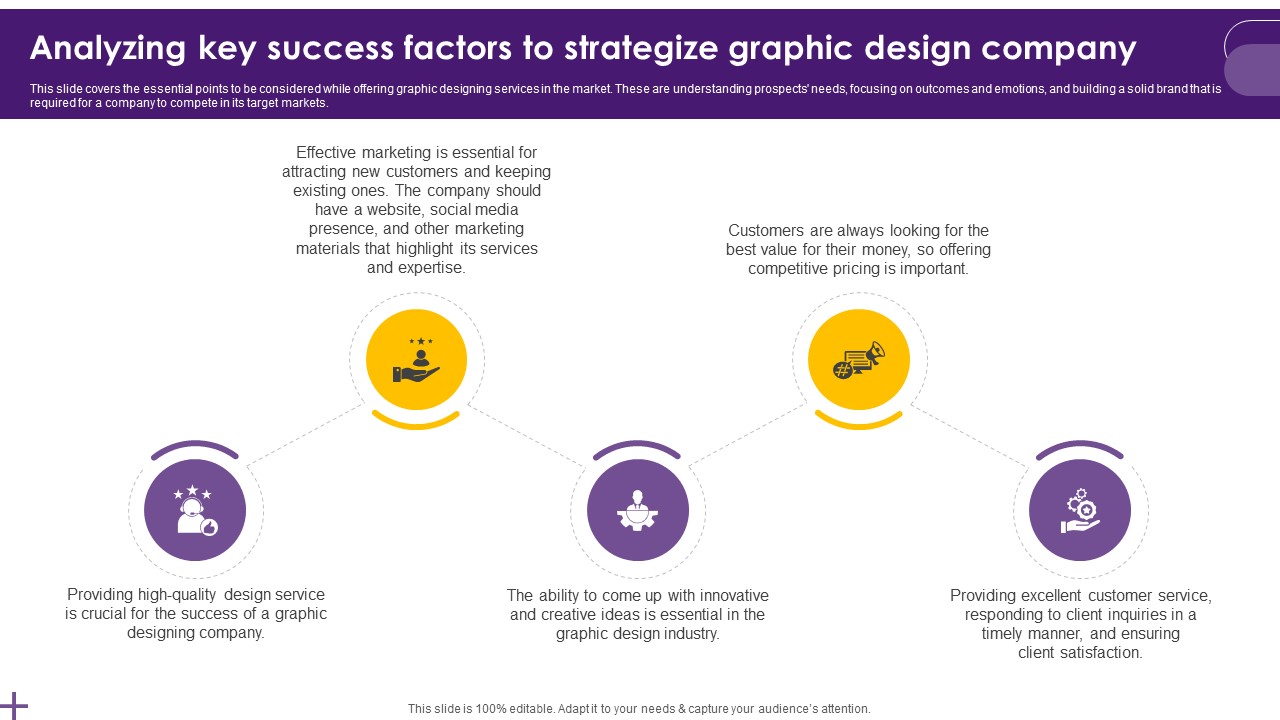 Analyzing key success factors to strategize graphic design company

This slide covers the essential points to be considered while offering graphic designing services in the market. These are understanding prospects' needs, focusing on outcomes and emotions, and building a solid brand that is required for a company to compete in its target markets.

Effective marketing is essential for attracting new customers and keeping existing ones. The company should have a website, social media presence, and other marketing materials that highlight its services and expertise.

Customers are always looking for the best value for their money, so offering competitive pricing is important.

Providing high-quality design service is crucial for the success of a graphic designing company.

The ability to come up with innovative and creative ideas is essential in the graphic design industry.

Providing excellent customer service, responding to client inquiries in a timely manner, and ensuring client satisfaction.

This slide is 100% editable. Adapt it to your needs & capture your audience's attention.